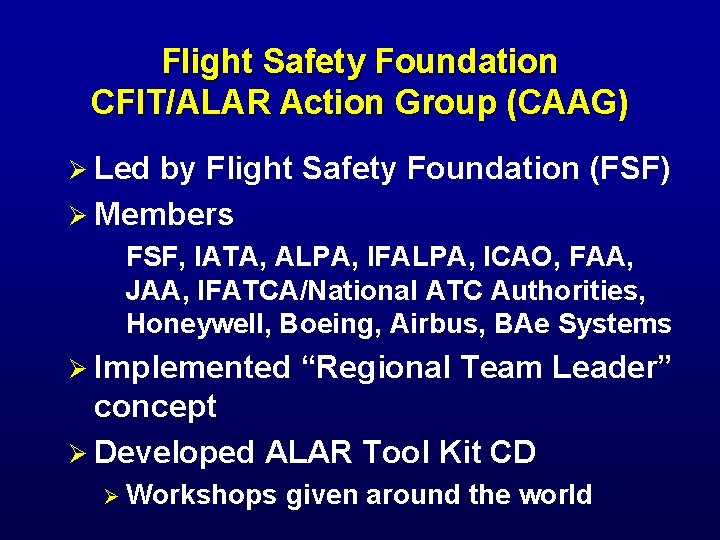 Flight Safety Foundation
CFIT/ALAR Action Group (CAAG)

➢ Led by Flight Safety Foundation (FSF)

➢ Members

FSF, IATA, ALPA, IFALPA, ICAO, FAA, JAA, IFATCA/National ATC Authorities, Honeywell, Boeing, Airbus, BAe Systems

➢ Implemented “Regional Team Leader” concept

➢ Developed ALAR Tool Kit CD

➢ Workshops given around the world